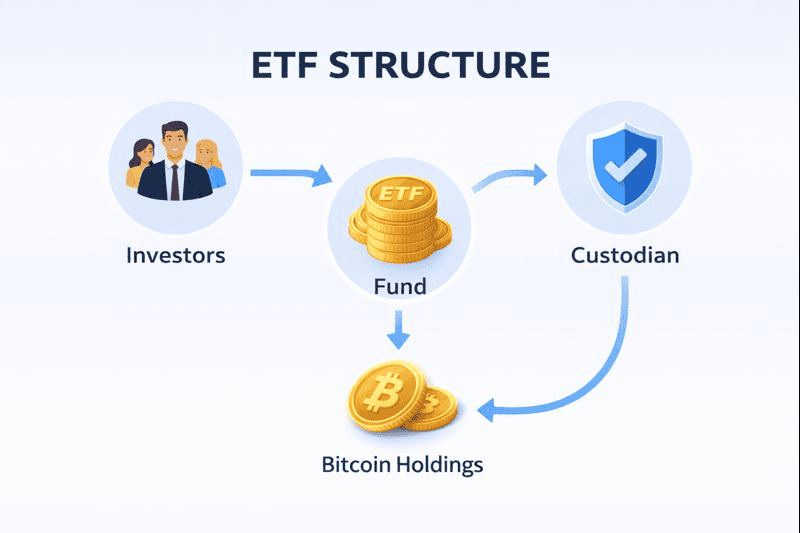 ETF STRUCTURE

Investors

ETF

Fund

Custodian

Bitcoin Holdings